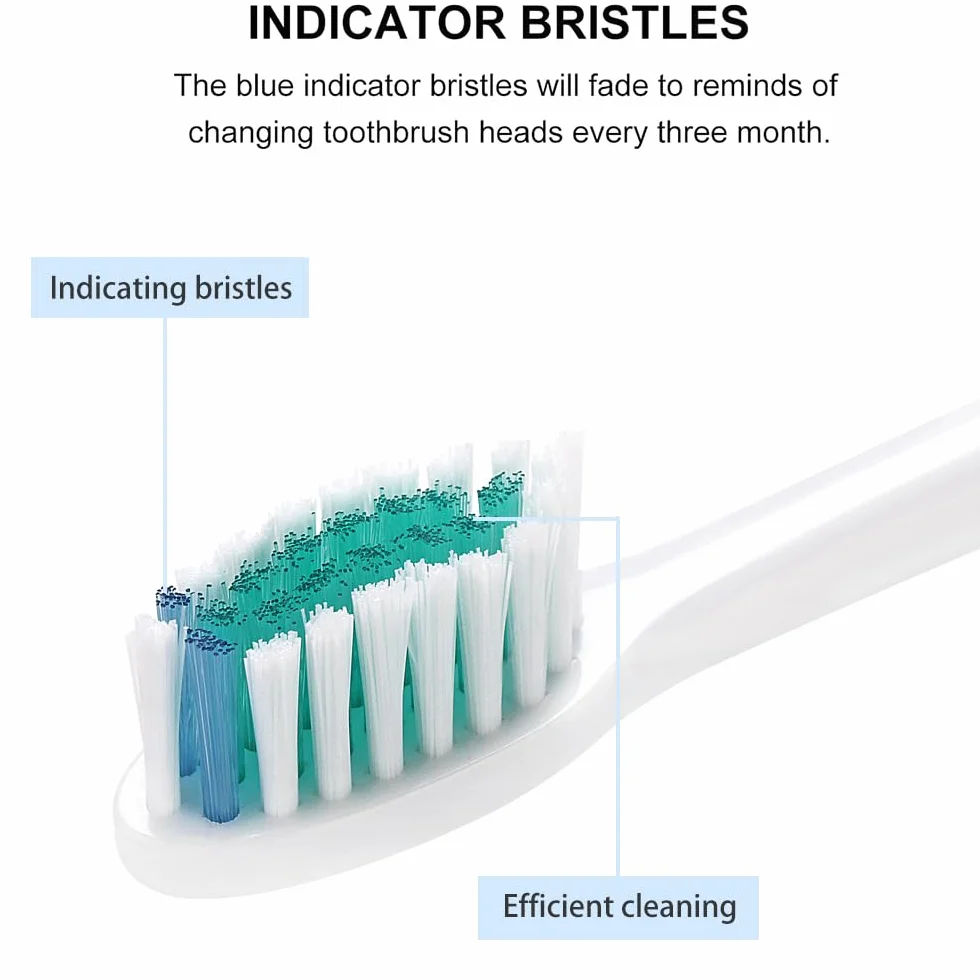 INDICATOR BRISTLES

The blue indicator bristles will fade to reminds of changing toothbrush heads every three month.

Indicating bristles

Efficient cleaning